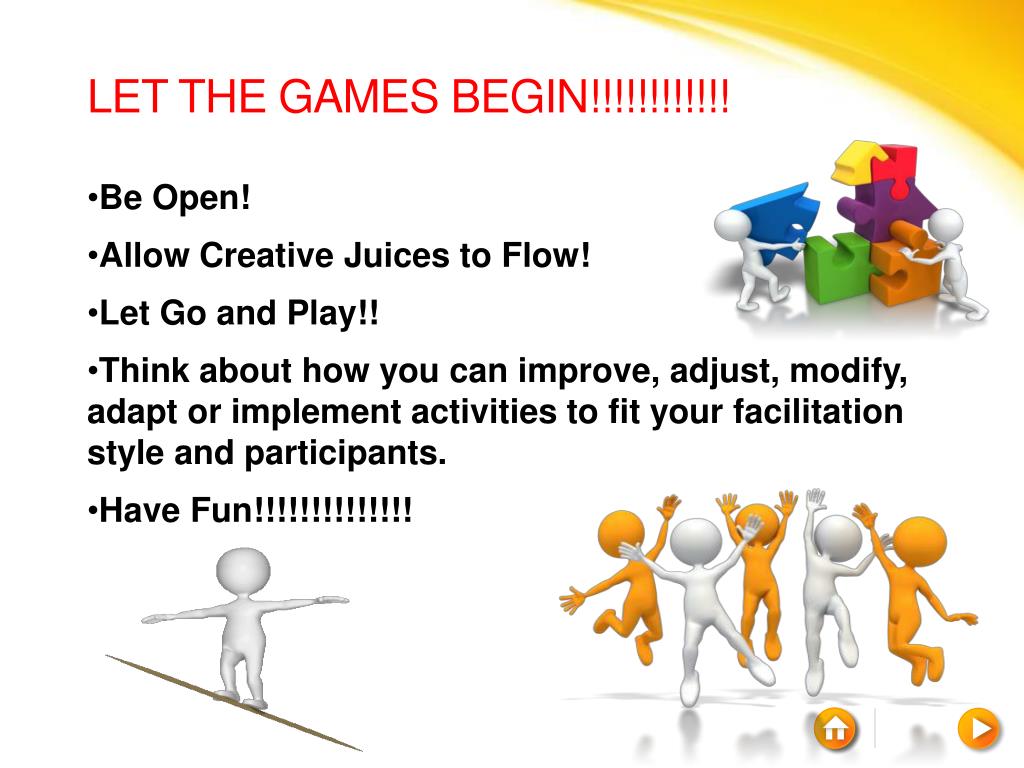 LET THE GAMES BEGIN!!!!!!!!!!!!

•Be Open!

•Allow Creative Juices to Flow!

•Let Go and Play!!

•Think about how you can improve, adjust, modify, adapt or implement activities to fit your facilitation style and participants.

•Have Fun!!!!!!!!!!!!!!